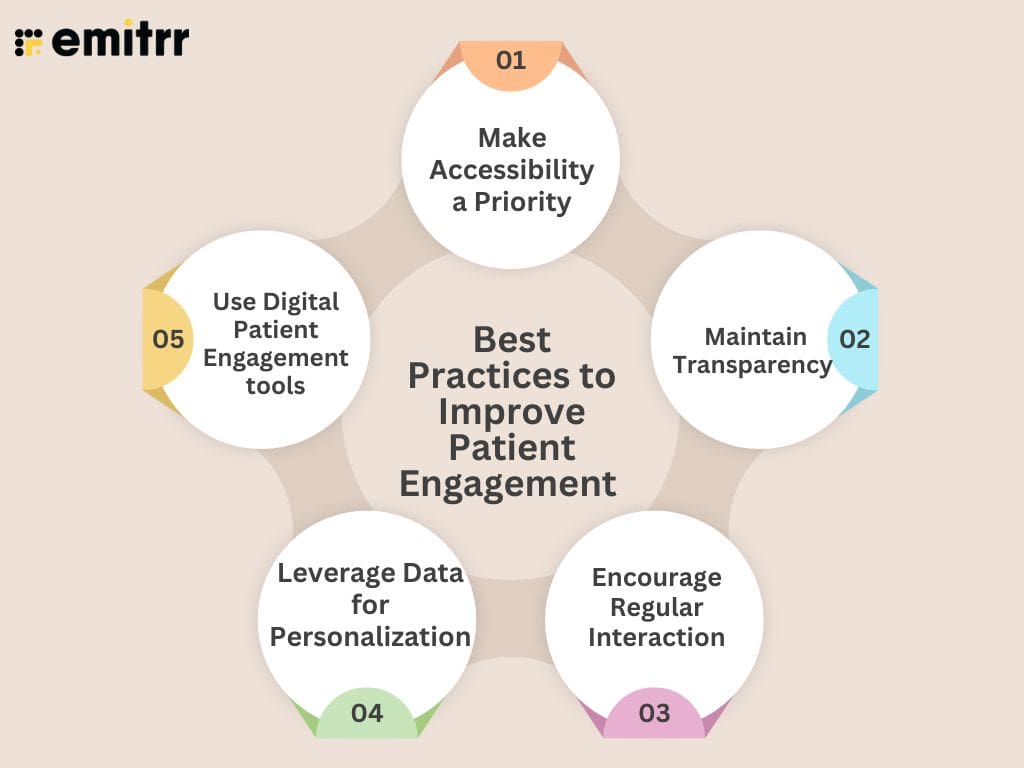 emitrr

Best Practices to Improve Patient Engagement

01
Make Accessibility a Priority

02
Maintain Transparency

03
Encourage Regular Interaction

04
Leverage Data for Personalization

05
Use Digital Patient Engagement tools